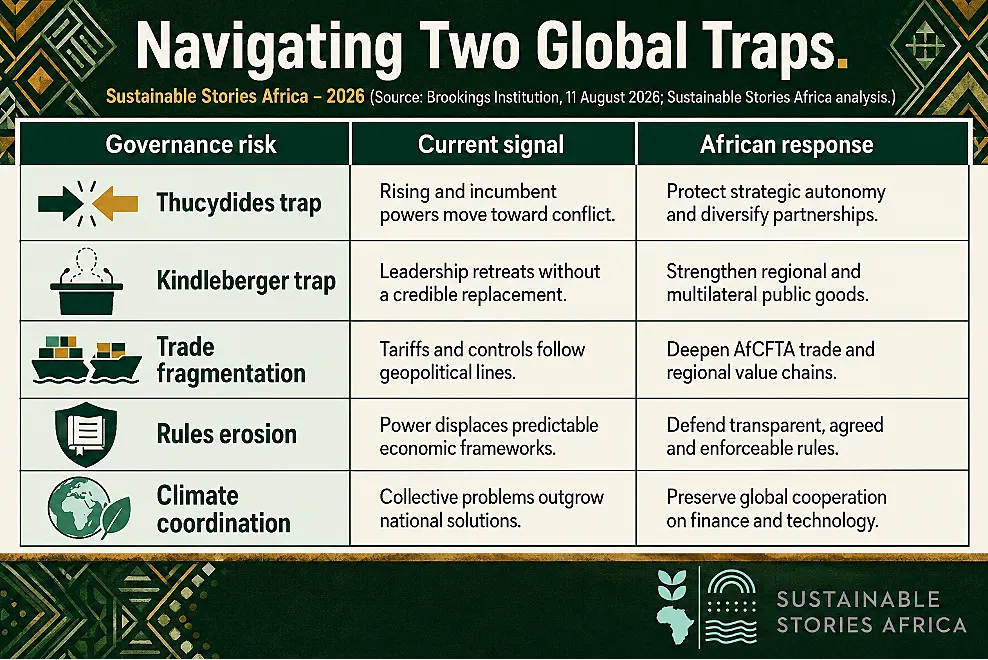 Navigating Two Global Traps.

Sustainable Stories Africa – 2026 (Source: Brookings Institution, 11 August 2026; Sustainable Stories Africa analysis.)

| Governance risk | Current signal | African response |
|---|---|---|
| Thucydides trap | Rising and incumbent powers move toward conflict. | Protect strategic autonomy and diversify partnerships. |
| Kindleberger trap | Leadership retreats without a credible replacement. | Strengthen regional and multilateral public goods. |
| Trade fragmentation | Tariffs and controls follow geopolitical lines. | Deepen AfCFTA trade and regional value chains. |
| Rules erosion | Power displaces predictable economic frameworks. | Defend transparent, agreed and enforceable rules. |
| Climate coordination | Collective problems outgrow national solutions. | Preserve global cooperation on finance and technology. |

SUSTAINABLE STORIES AFRICA